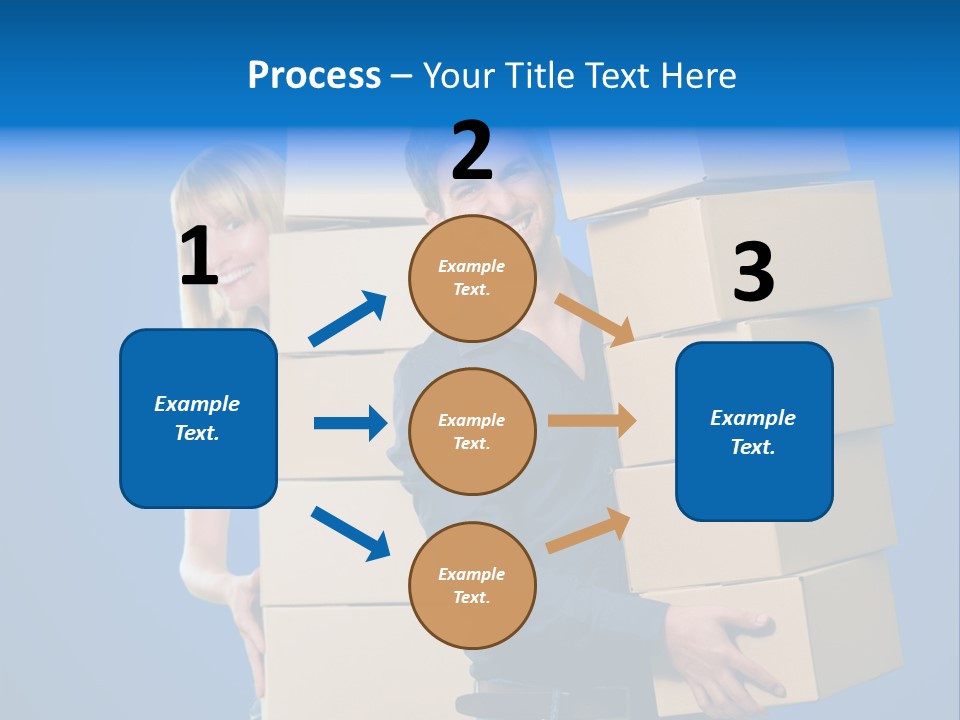 Process – Your Title Text Here

1

Example Text.

2

Example Text.

Example Text.

Example Text.

3

Example Text.